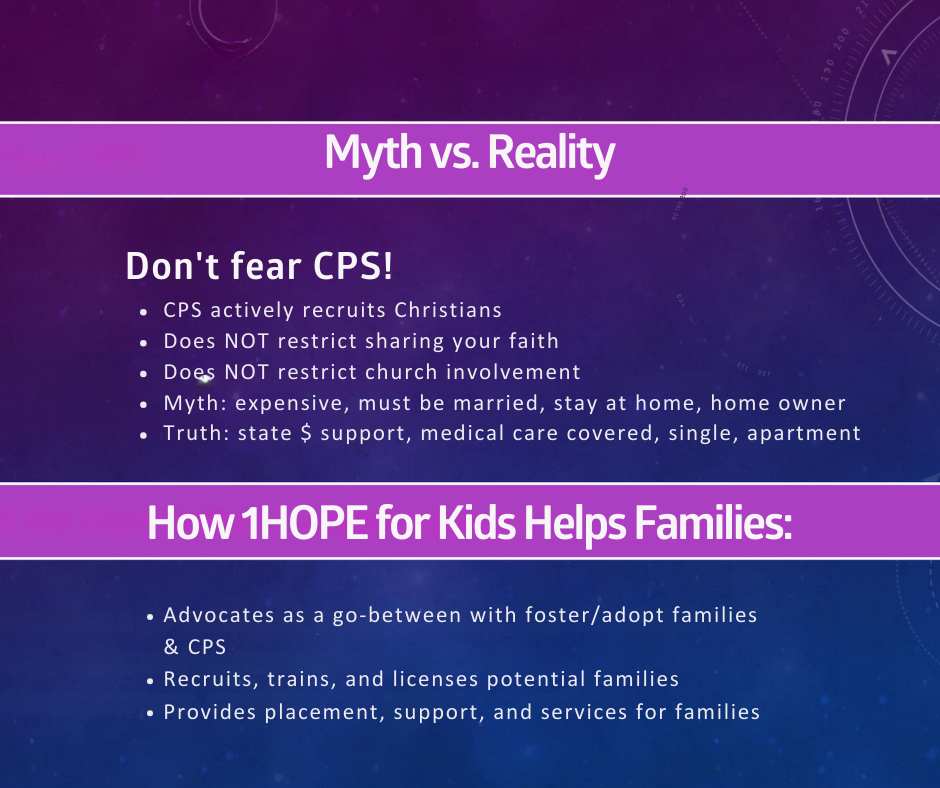 Myth vs. Reality

Don't fear CPS!

- CPS actively recruits Christians
- Does NOT restrict sharing your faith
- Does NOT restrict church involvement
- Myth: expensive, must be married, stay at home, home owner
- Truth: state $ support, medical care covered, single, apartment

How 1HOPE for Kids Helps Families:

- Advocates as a go-between with foster/adopt families & CPS
- Recruits, trains, and licenses potential families
- Provides placement, support, and services for families